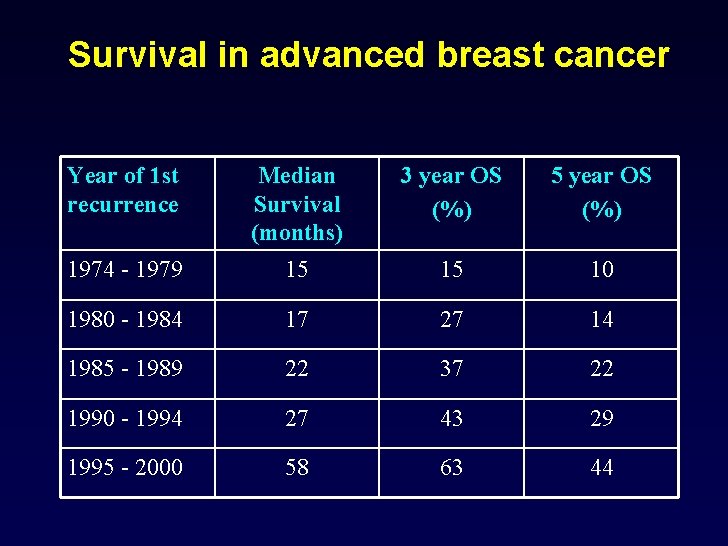 Survival in advanced breast cancer

| Year of 1st recurrence | Median Survival (months) | 3 year OS (%) | 5 year OS (%) |
|---|---|---|---|
| 1974 - 1979 | 15 | 15 | 10 |
| 1980 - 1984 | 17 | 27 | 14 |
| 1985 - 1989 | 22 | 37 | 22 |
| 1990 - 1994 | 27 | 43 | 29 |
| 1995 - 2000 | 58 | 63 | 44 |